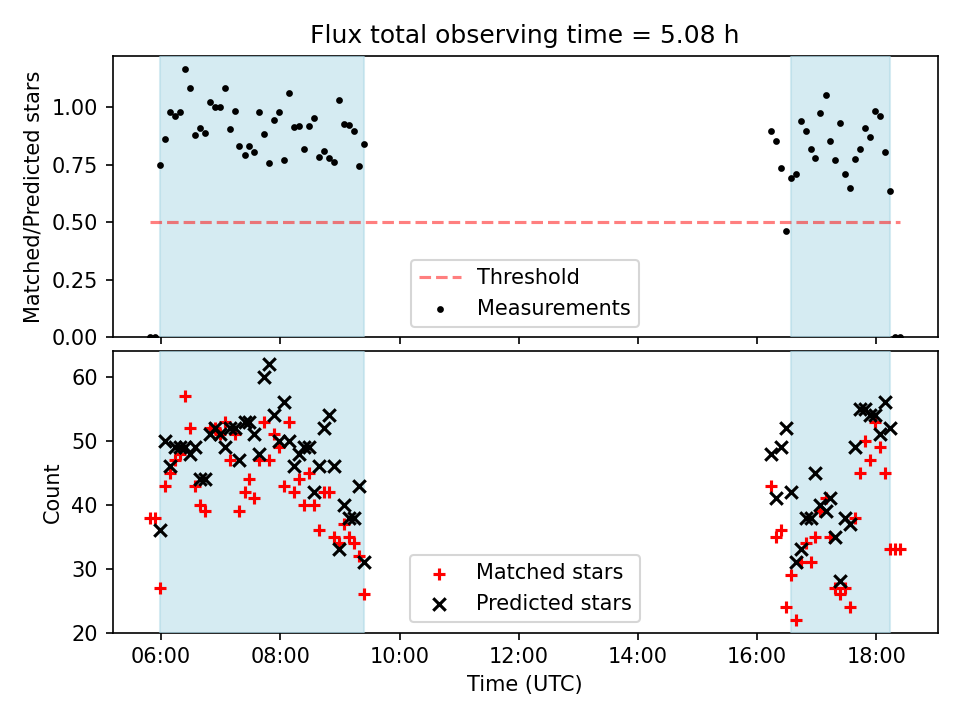 Flux total observing time = 5.08 h

Matched/Predicted stars

1.00
0.75
0.50
0.25
0.00

Threshold
Measurements

Count

60
50
40
30
20

Matched stars
Predicted stars

06:00
08:00
10:00
12:00
14:00
16:00
18:00

Time (UTC)